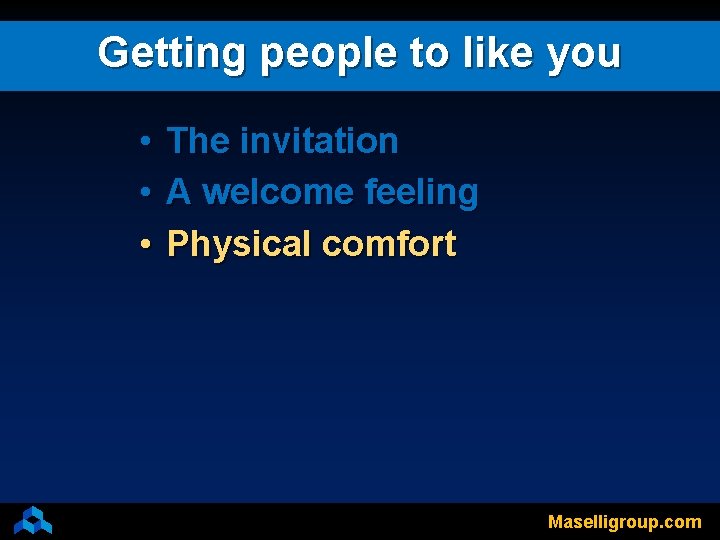 Getting people to like you

• The invitation
• A welcome feeling
• Physical comfort

Maselligroup.com